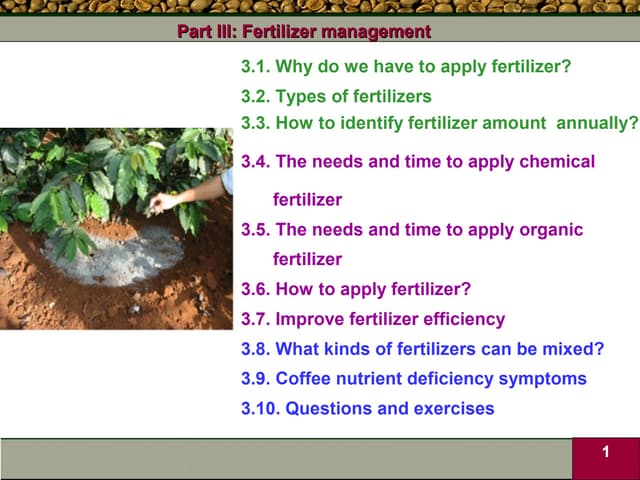 Part III: Fertilizer management

3.1. Why do we have to apply fertilizer?

3.2. Types of fertilizers

3.3. How to identify fertilizer amount annually?

3.4. The needs and time to apply chemical fertilizer

3.5. The needs and time to apply organic fertilizer

3.6. How to apply fertilizer?

3.7. Improve fertilizer efficiency

3.8. What kinds of fertilizers can be mixed?

3.9. Coffee nutrient deficiency symptoms

3.10. Questions and exercises

1